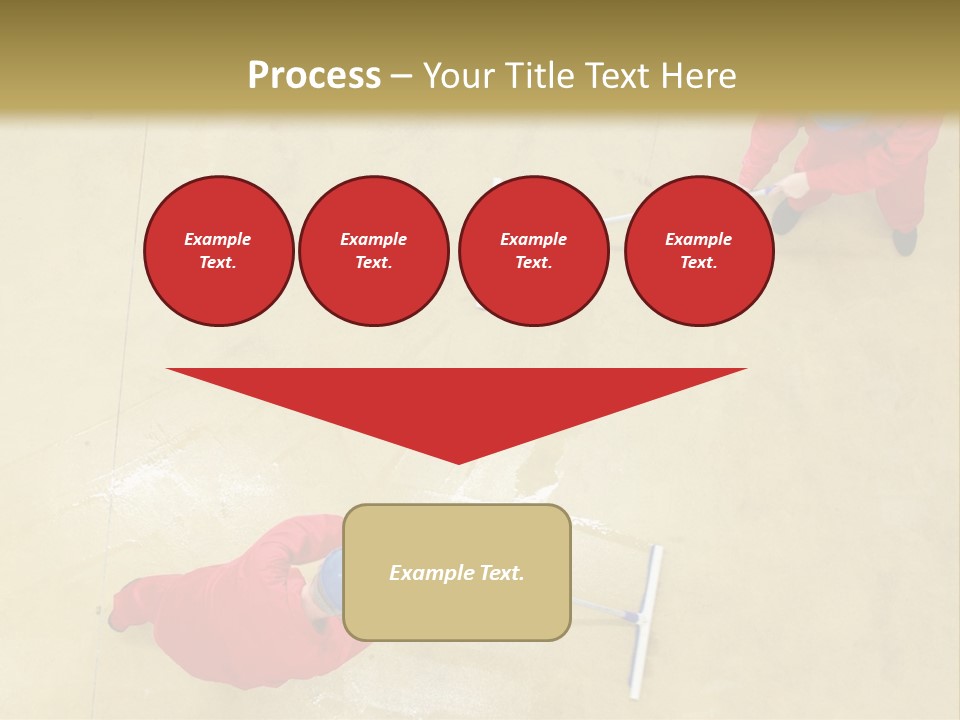 Process – Your Title Text Here

Example Text.

Example Text.

Example Text.

Example Text.

Example Text.